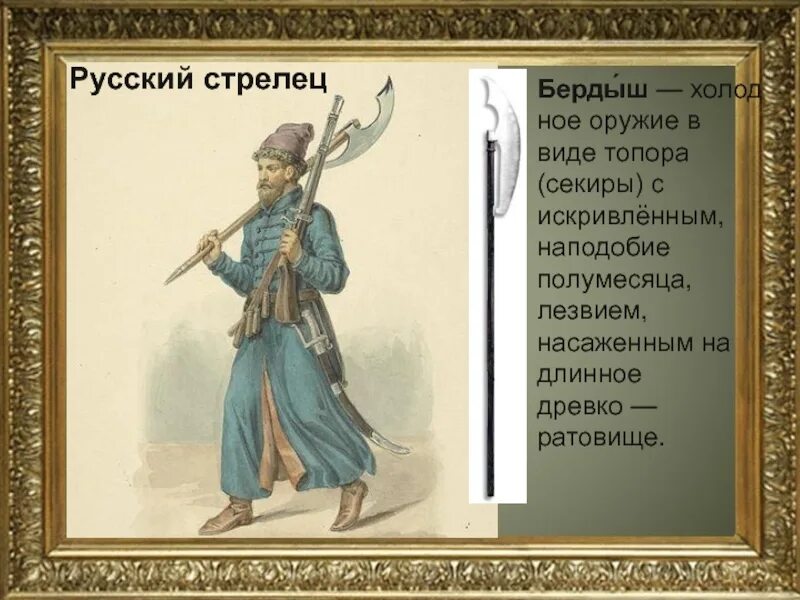 Русский стрелец

Берды́ш — холодное оружие в виде топора (секиры) с искривлённым, наподобие полумесяца, лезвием, насаженным на длинное древко — ратовище.